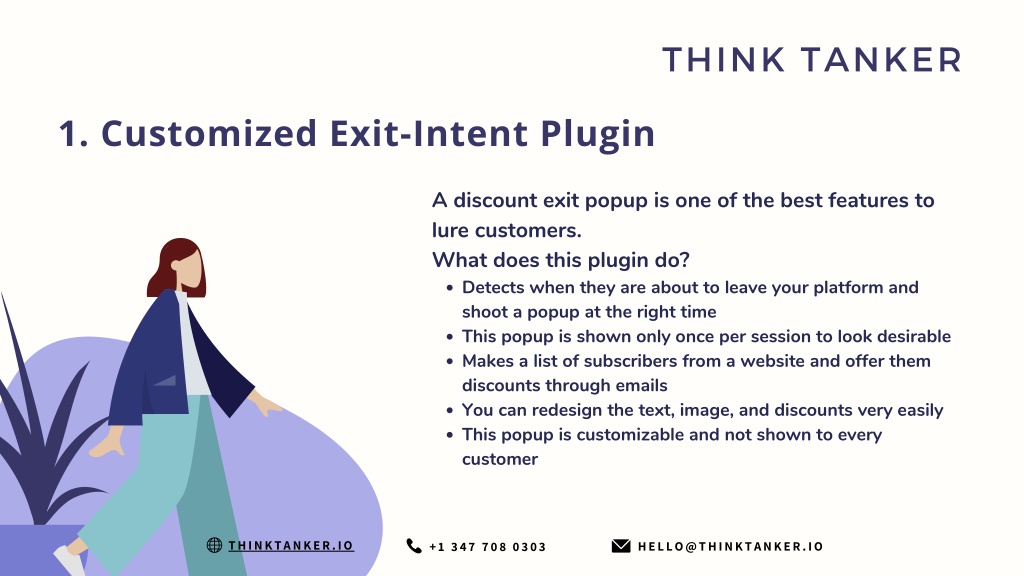 THINK TANKER

1. Customized Exit-Intent Plugin

A discount exit popup is one of the best features to lure customers.
What does this plugin do?

- Detects when they are about to leave your platform and shoot a popup at the right time
- This popup is shown only once per session to look desirable
- Makes a list of subscribers from a website and offer them discounts through emails
- You can redesign the text, image, and discounts very easily
- This popup is customizable and not shown to every customer

THINKTANKER.IO +1 347 708 0303 HELLO@THINKTANKER.IO